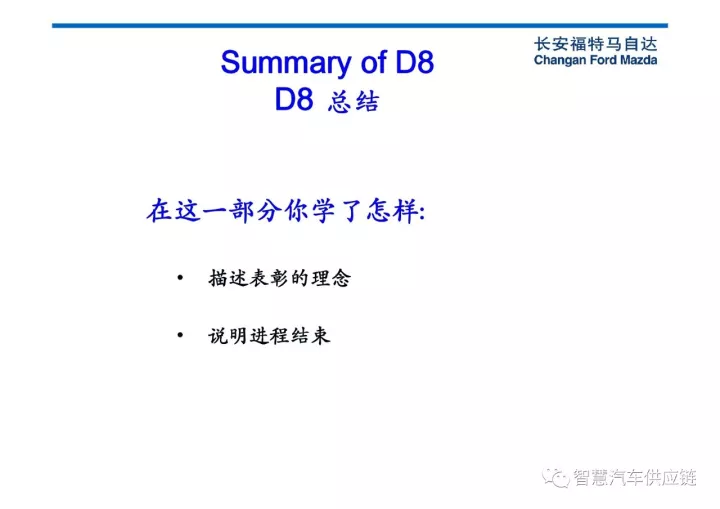 长安福特马自达
Changan Ford Mazda

Summary of D8
D8 总结

在这一部分你学了怎样:

• 描述表彰的理念

• 说明进程结束

智慧汽车供应链